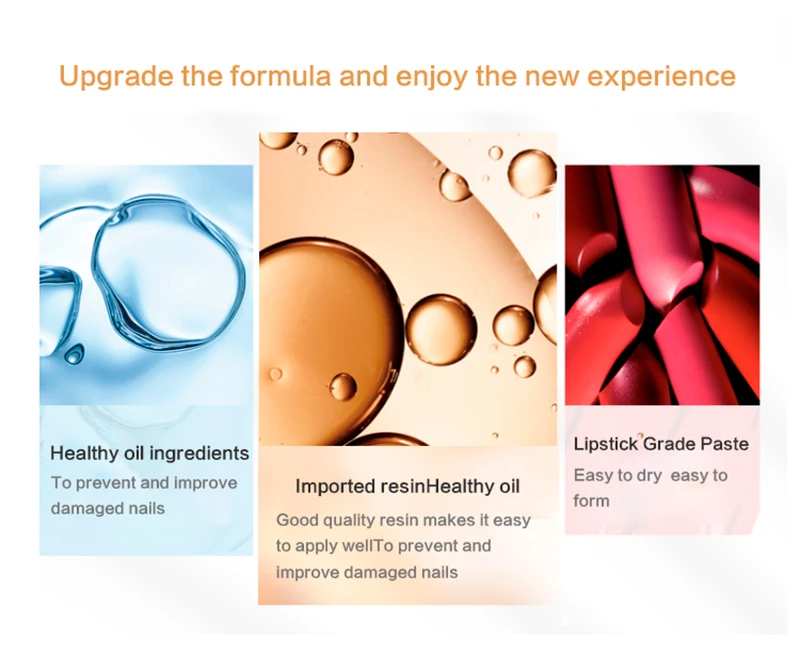 Upgrade the formula and enjoy the new experience

Healthy oil ingredients
To prevent and improve damaged nails

Imported resinHealthy oil
Good quality resin makes it easy to apply wellTo prevent and improve damaged nails

Lipstick Grade Paste
Easy to dry easy to form